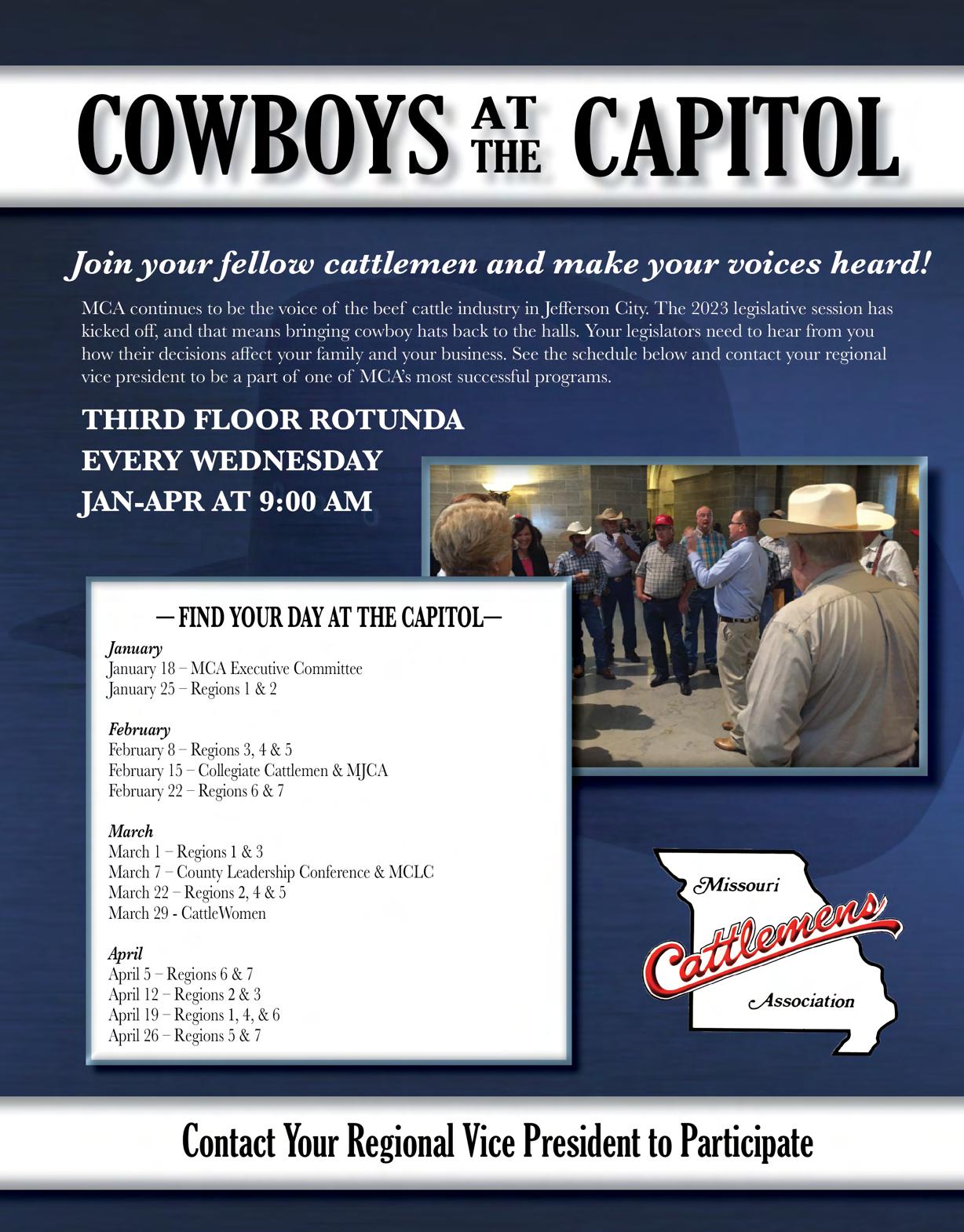 COWBOYS AT THE CAPITOL

Join your fellow cattlemen and make your voices heard!

MCA continues to be the voice of the beef cattle industry in Jefferson City. The 2023 legislative session has kicked off, and that means bringing cowboy hats back to the halls. Your legislators need to hear from you how their decisions affect your family and your business. See the schedule below and contact your regional vice president to be a part of one of MCA's most successful programs.

THIRD FLOOR ROTUNDA
EVERY WEDNESDAY
JAN-APR AT 9:00 AM

—FIND YOUR DAY AT THE CAPITOL—

January
January 18 – MCA Executive Committee
January 25 – Regions 1 & 2

February
February 8 – Regions 3, 4 & 5
February 15 – Collegiate Cattlemen & MJCA
February 22 – Regions 6 & 7

March
March 1 – Regions 1 & 3
March 7 – County Leadership Conference & MCLC
March 22 – Regions 2, 4 & 5
March 29 - CattleWomen

April
April 5 – Regions 6 & 7
April 12 – Regions 2 & 3
April 19 – Regions 1, 4, & 6
April 26 – Regions 5 & 7

Missouri Cattlemens Association

Contact Your Regional Vice President to Participate